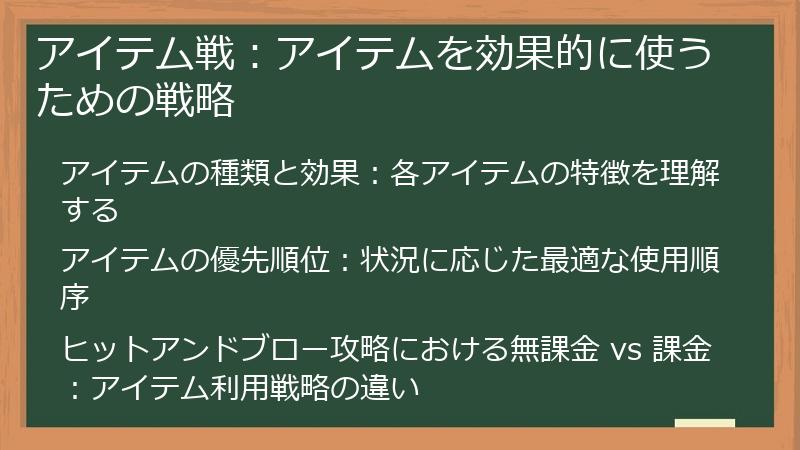 アイテム戦：アイテムを効果的に使うための戦略

アイテムの種類と効果：各アイテムの特徴を理解する

アイテムの優先順位：状況に応じた最適な使用順序

ヒットアンドブロー攻略における無課金 vs 課金：アイテム利用戦略の違い